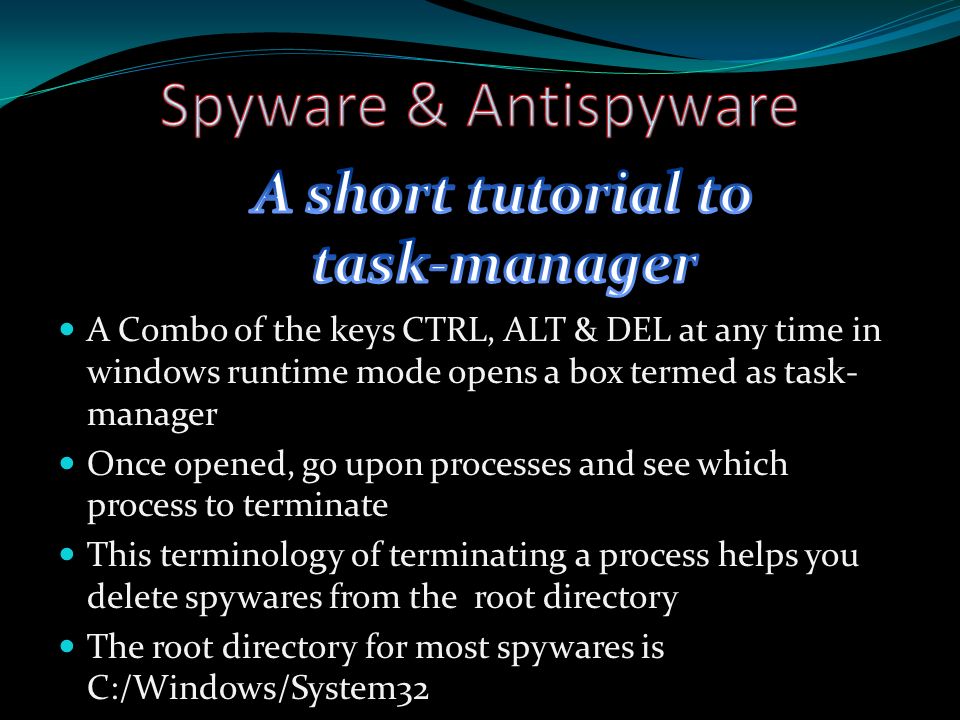 Spyware & Antispyware

A short tutorial to task-manager

- A Combo of the keys CTRL, ALT & DEL at any time in windows runtime mode opens a box termed as task-manager
- Once opened, go upon processes and see which process to terminate
- This terminology of terminating a process helps you delete spywares from the root directory
- The root directory for most spywares is C:/Windows/System32